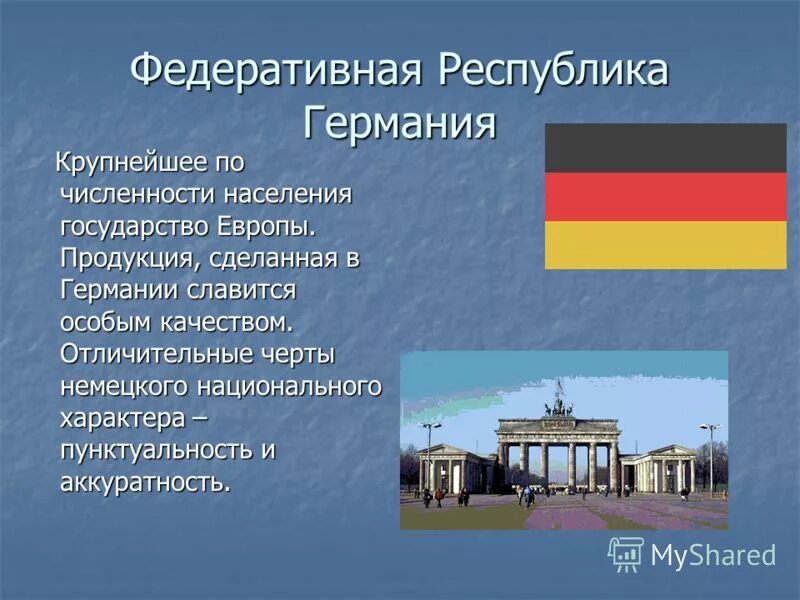 Федеративная Республика Германия

Крупнейшее по численности населения государство Европы. Продукция, сделанная в Германии славится особым качеством. Отличительные черты немецкого национального характера – пунктуальность и аккуратность.

MyShared